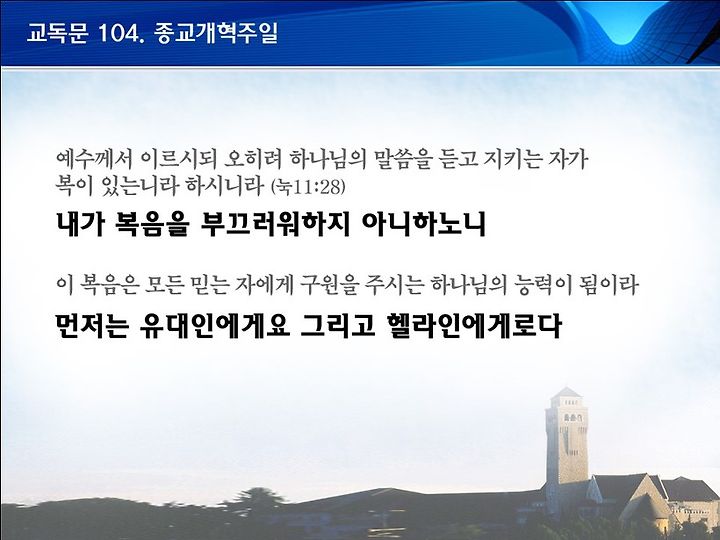 교독문 104. 종교개혁주일

예수께서 이르시되 오히려 하나님의 말씀을 듣고 지키는 자가 복이 있느니라 하시니라 (눅11:28)

내가 복음을 부끄러워하지 아니하노니

이 복음은 모든 믿는 자에게 구원을 주시는 하나님의 능력이 됨이라

먼저는 유대인에게요 그리고 헬라인에게로다